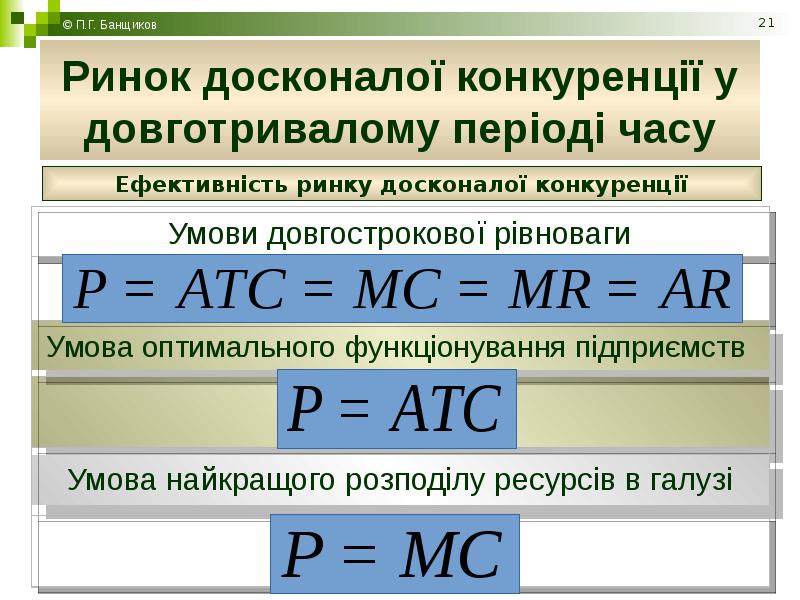 © П.Г. Банщиков

21

Ринок досконалої конкуренції у довготривалому періоді часу

Ефективність ринку досконалої конкуренції

Умови довгострокової рівноваги

$P = ATC = MC = MR = AR$

Умова оптимального функціонування підприємств

$P = ATC$

Умова найкращого розподілу ресурсів в галузі

$P = MC$